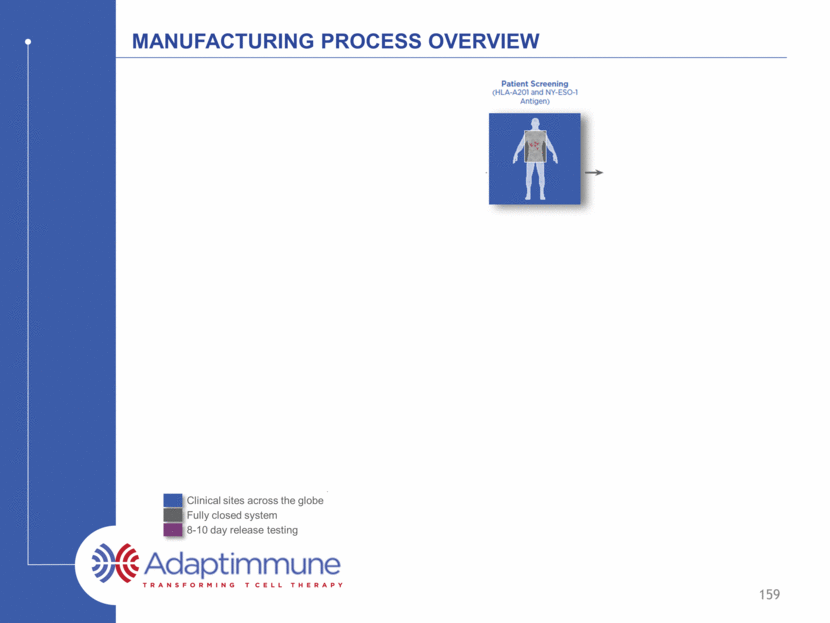 MANUFACTURING PROCESS OVERVIEW

Patient Screening
(HLA-A201 and NY-ESO-1 Antigen)

Clinical sites across the globe
Fully closed system
8-10 day release testing

Adaptimmune
TRANSFORMING T CELL THERAPY

159